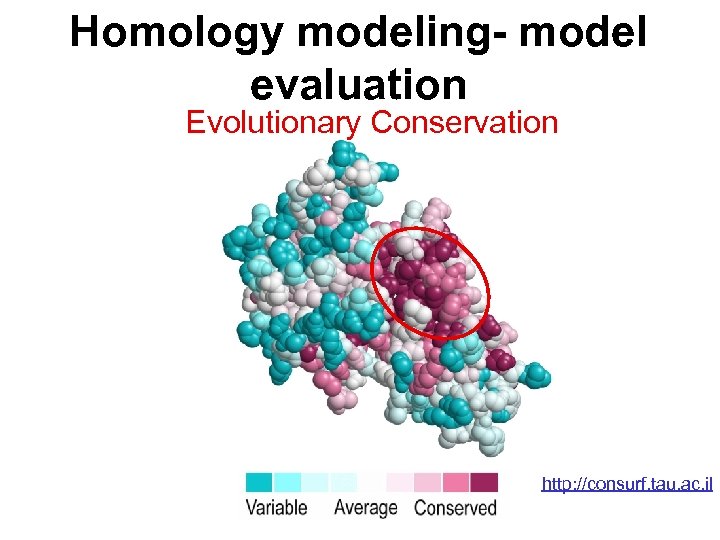 Homology modeling- model evaluation

Evolutionary Conservation

Variable Average Conserved

http://consurf.tau.ac.il